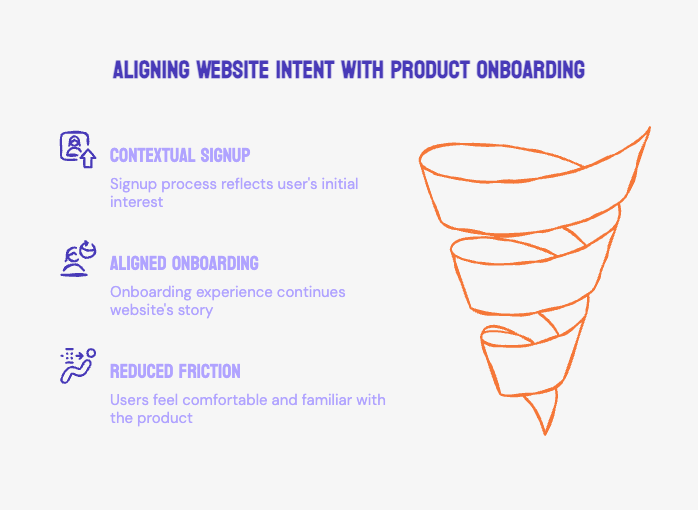 ALIGNING WEBSITE INTENT WITH PRODUCT ONBOARDING

CONTEXTUAL SIGNUP

Signup process reflects user's initial interest

ALIGNED ONBOARDING

Onboarding experience continues website's story

REDUCED FRICTION

Users feel comfortable and familiar with the product